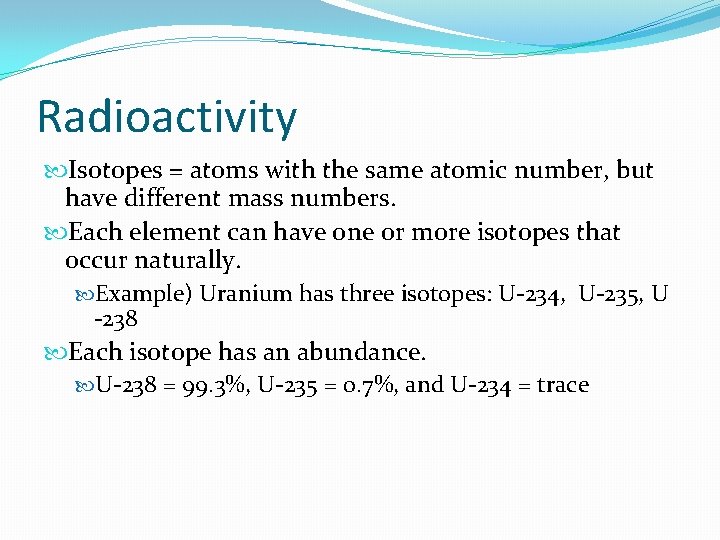 Radioactivity

Isotopes = atoms with the same atomic number, but have different mass numbers.

Each element can have one or more isotopes that occur naturally.

Example) Uranium has three isotopes: U-234, U-235, U -238

Each isotope has an abundance.

U-238 = 99.3%, U-235 = 0.7%, and U-234 = trace